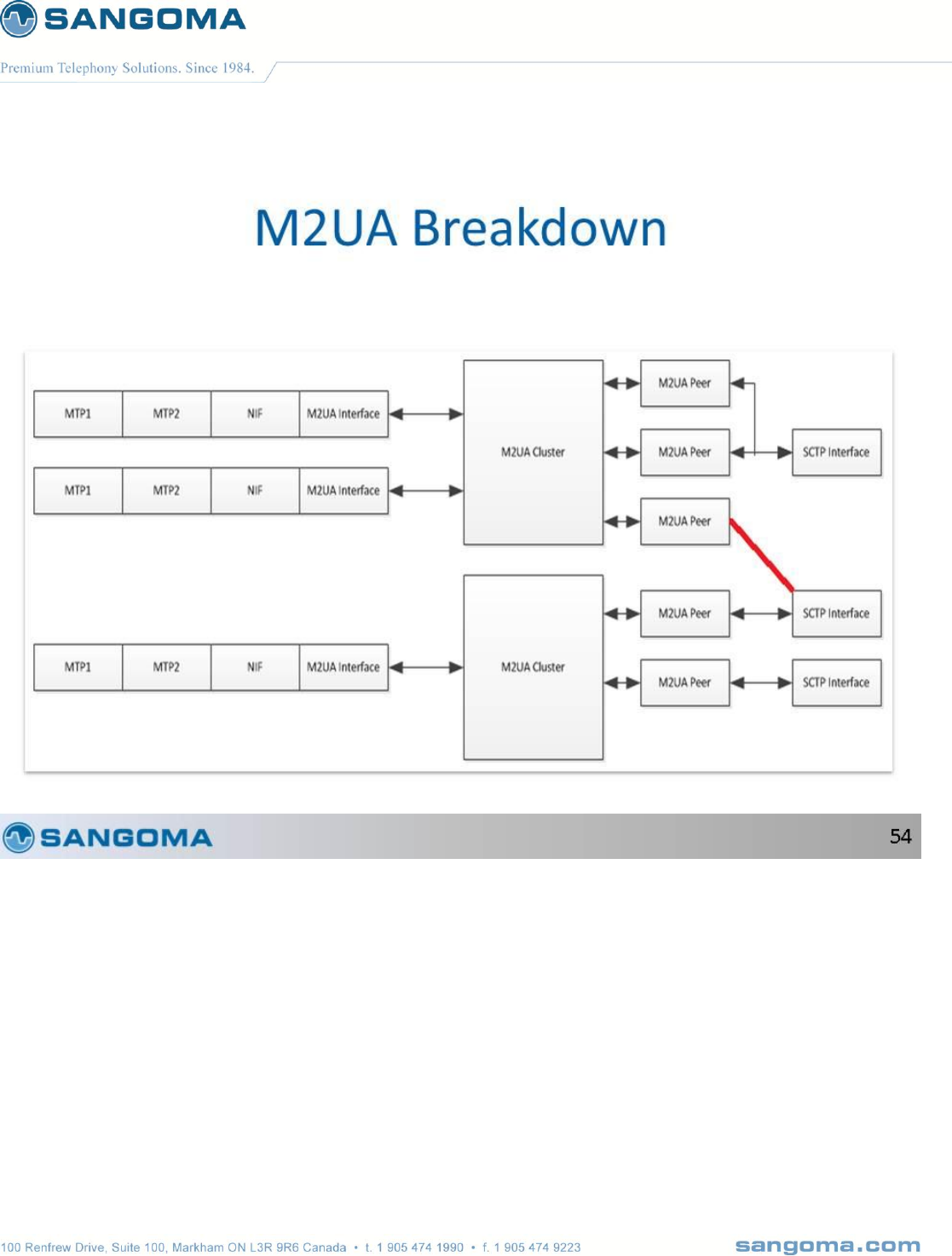 SANGOMA

Premium Telephony Solutions. Since 1984.

M2UA Breakdown

MTP1
MTP2
NIF
M2UA Interface

MTP1
MTP2
NIF
M2UA Interface

M2UA Cluster

M2UA Peer
M2UA Peer
M2UA Peer

SCTP Interface

MTP1
MTP2
NIF
M2UA Interface

M2UA Cluster

M2UA Peer
M2UA Peer

SCTP Interface
SCTP Interface

SANGOMA

54

100 Renfrew Drive, Suite 100, Markham ON L3R 9R6 Canada • t. 1 905 474 1990 • f. 1 905 474 9223

sangoma.com